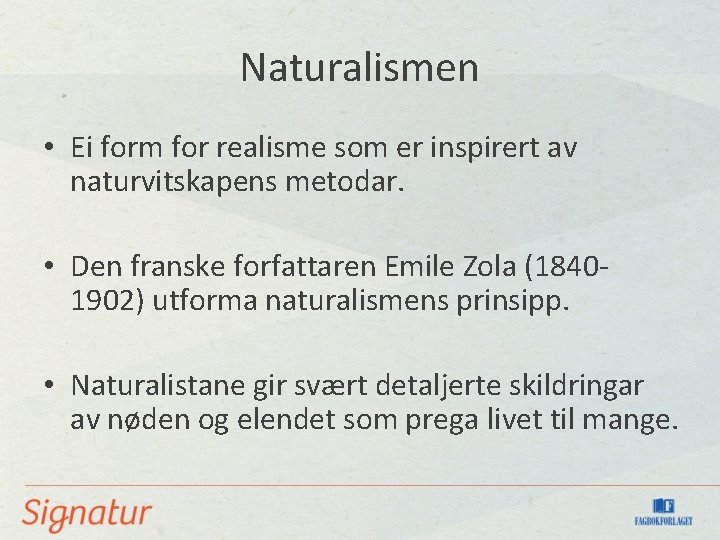 Naturalismen

• Ei form for realisme som er inspirert av naturvitskapens metodar.

• Den franske forfattaren Emile Zola (1840-1902) utforma naturalismens prinsipp.

• Naturalistane gir svært detaljerte skildringar av nøden og elendet som prega livet til mange.

Signatur

FAGBOKFORLAGET